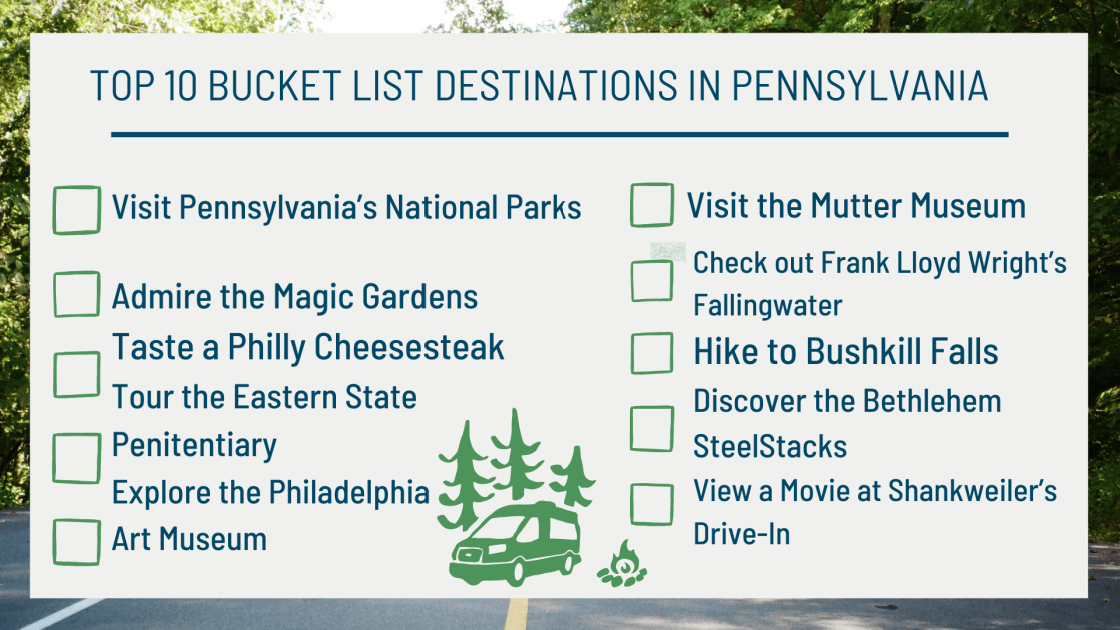 TOP 10 BUCKET LIST DESTINATIONS IN PENNSYLVANIA

Visit Pennsylvania's National Parks

Admire the Magic Gardens

Taste a Philly Cheesesteak

Tour the Eastern State Penitentiary

Explore the Philadelphia Art Museum

Visit the Mutter Museum

Check out Frank Lloyd Wright's Fallingwater

Hike to Bushkill Falls

Discover the Bethlehem SteelStacks

View a Movie at Shankweiler's Drive-In